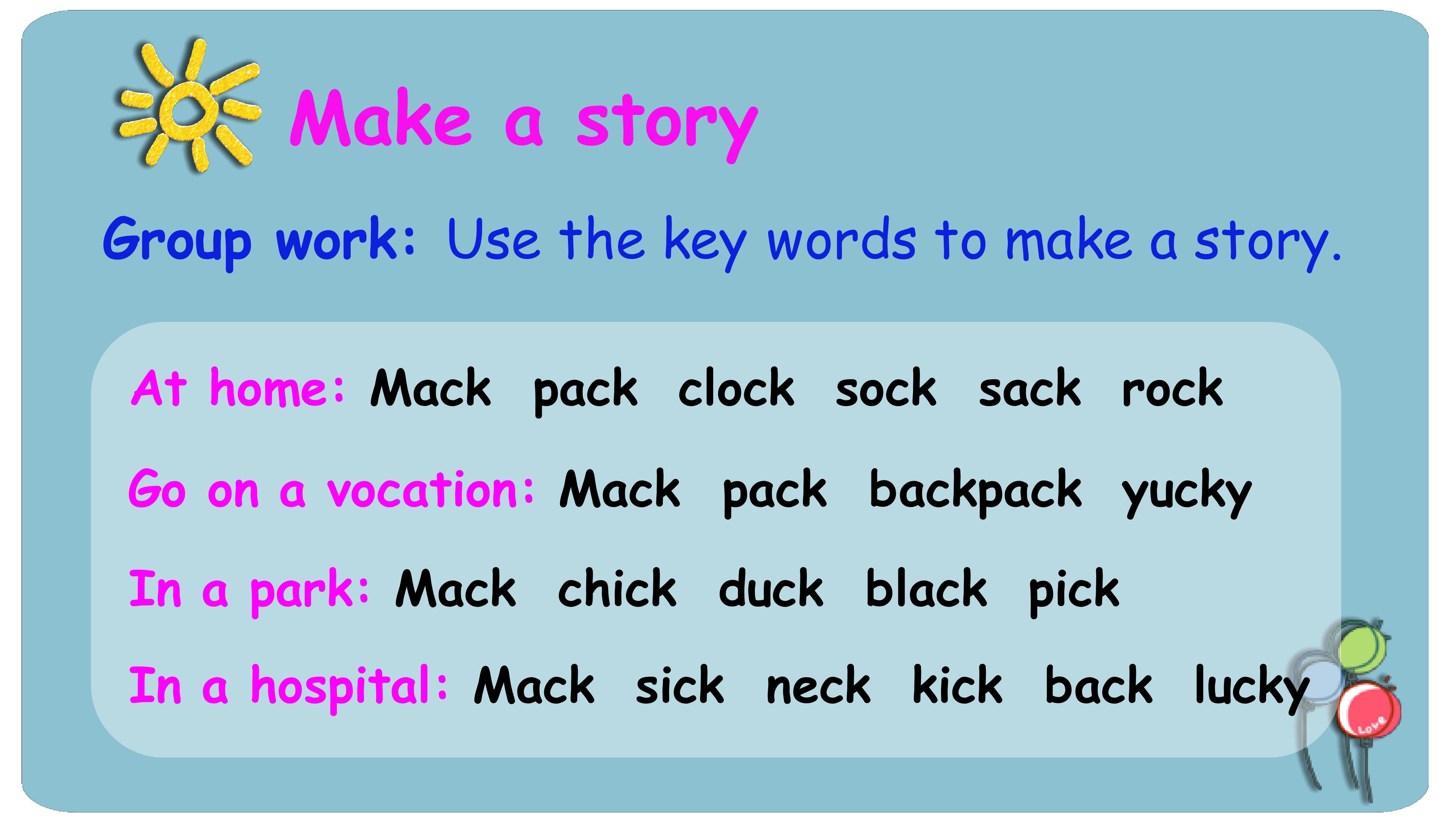 Make a story

Group work: Use the key words to make a story.

At home: Mack pack clock sock sack rock

Go on a vocation: Mack pack backpack yucky

In a park: Mack chick duck black pick

In a hospital: Mack sick neck kick back lucky